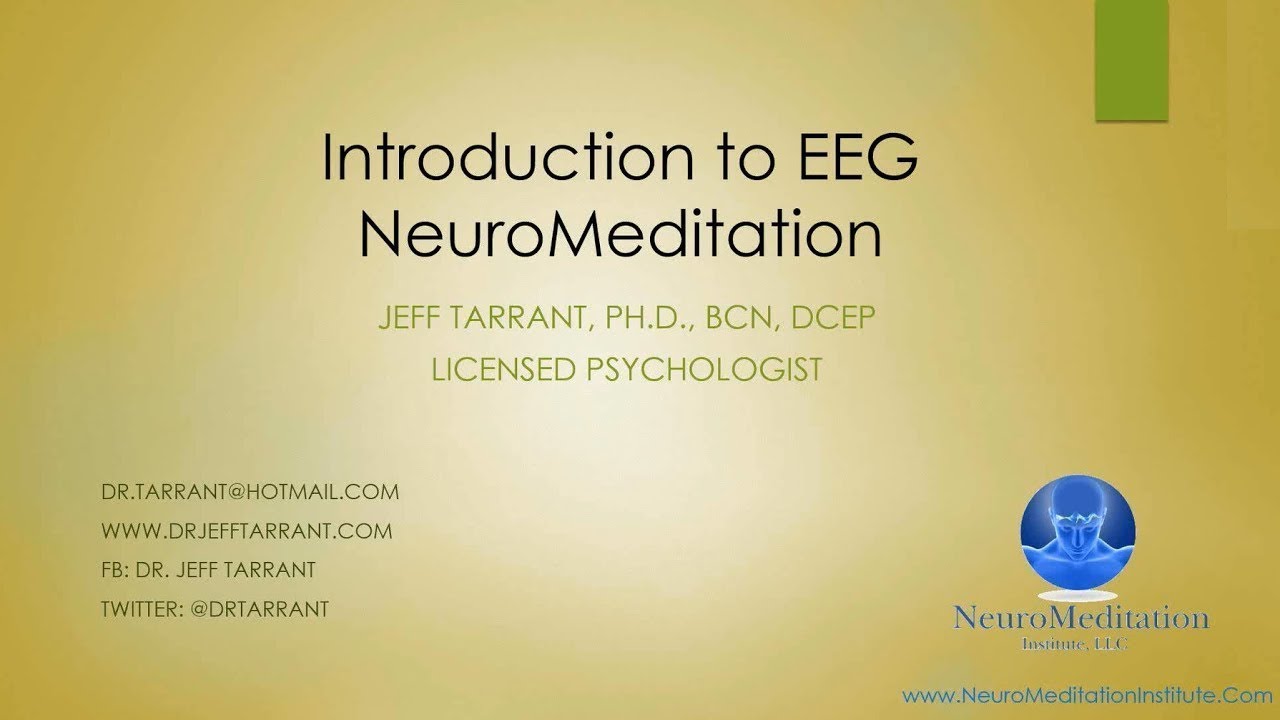 Introduction to EEG NeuroMeditation

JEFF TARRANT, PH.D., BCN, DCEP
LICENSED PSYCHOLOGIST

DR.TARRANT@HOTMAIL.COM
WWW.DRJEFFTARRANT.COM
FB: DR. JEFF TARRANT
TWITTER: @DRTARRANT

NeuroMeditation
Institute, LLC

www.NeuroMeditationInstitute.Com